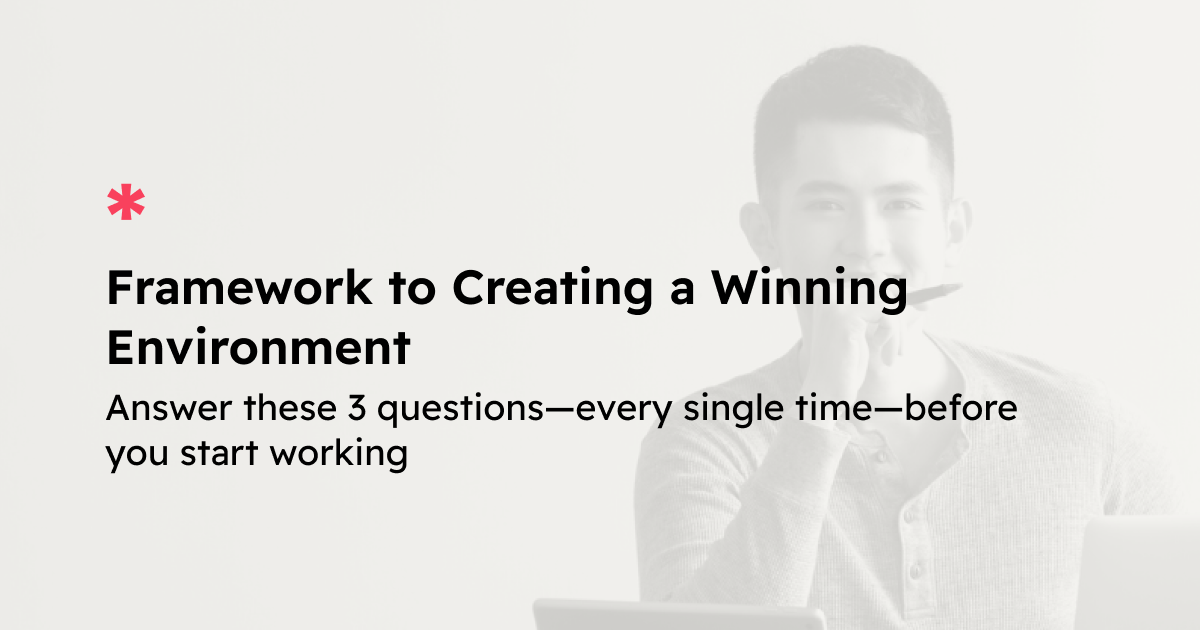 *

Framework to Creating a Winning Environment

Answer these 3 questions—every single time—before you start working